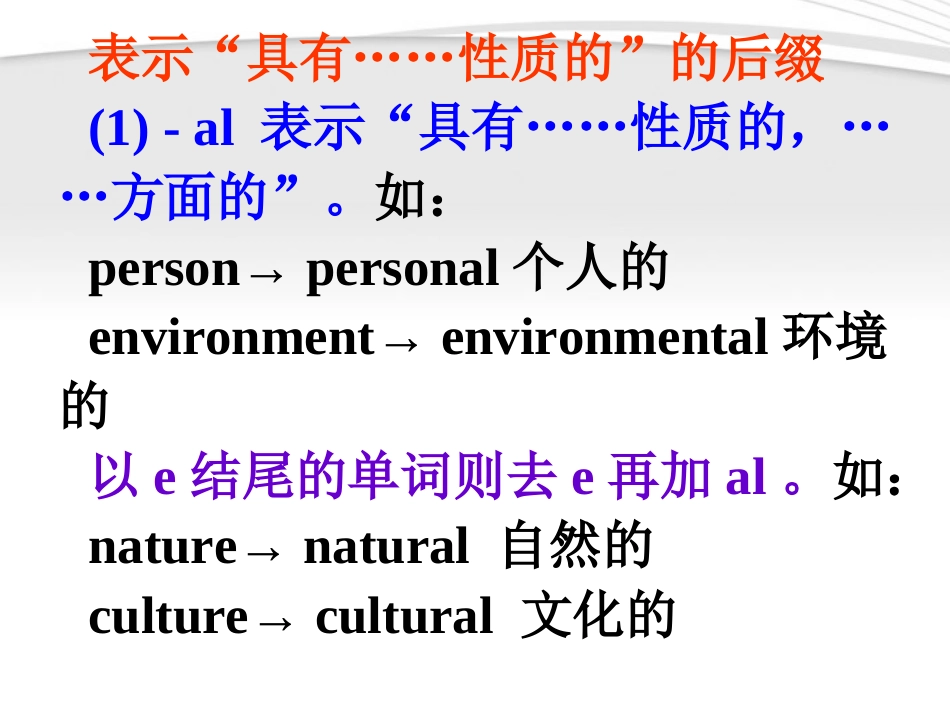 表示“具有……性质的”的后缀

(1) - al 表示“具有……性质的，……方面的”。如：

person→ personal 个人的

environment→ environmental 环境的

以 e 结尾的单词则去 e 再加 al 。如：

nature→ natural 自然的

culture→ cultural 文化的